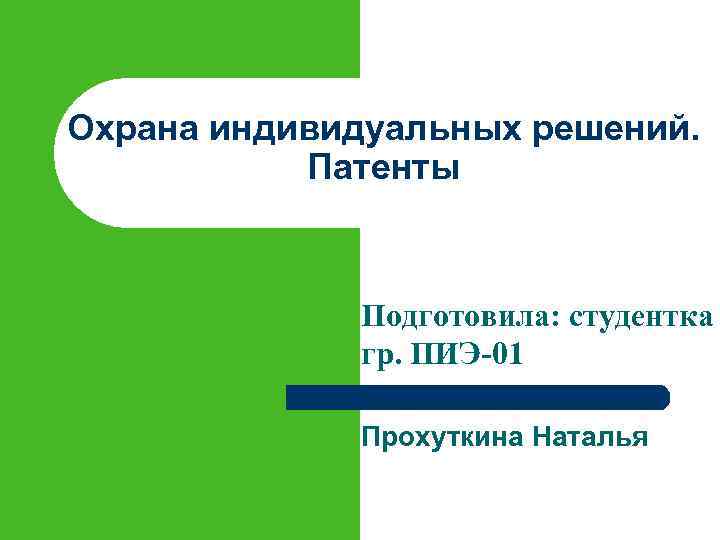 Охрана индивидуальных решений. Патенты

Подготовила: студентка гр. ПИЭ-01

Прохуткина Наталья